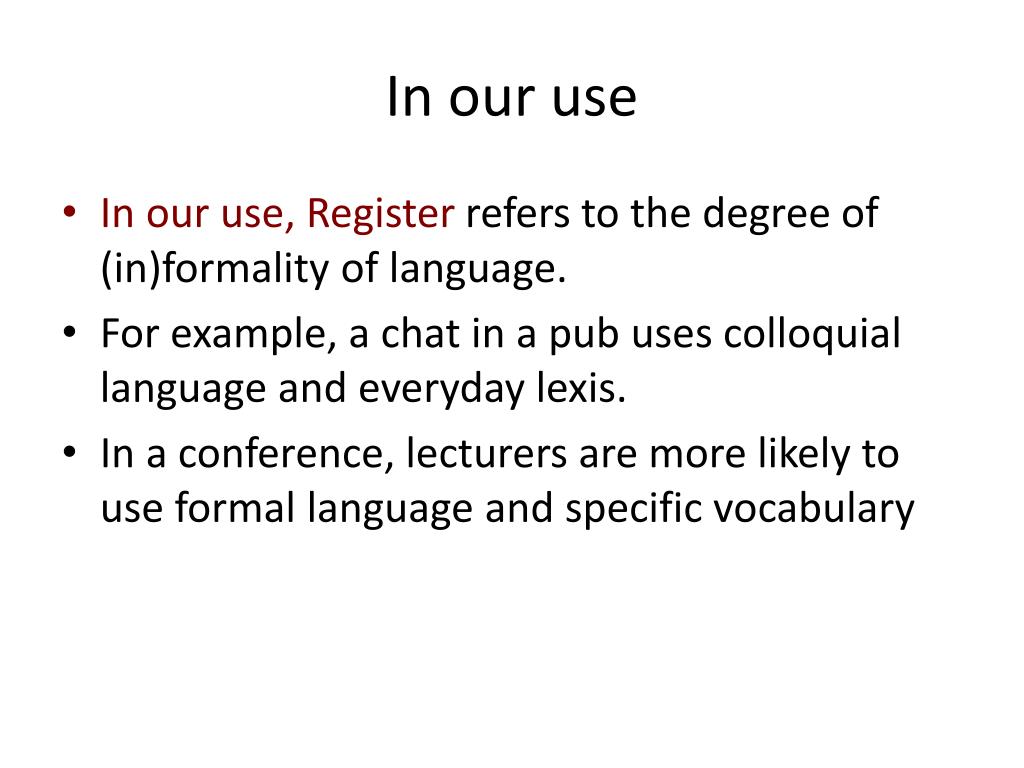 In our use

• In our use, Register refers to the degree of (in)formality of language.
• For example, a chat in a pub uses colloquial language and everyday lexis.
• In a conference, lecturers are more likely to use formal language and specific vocabulary